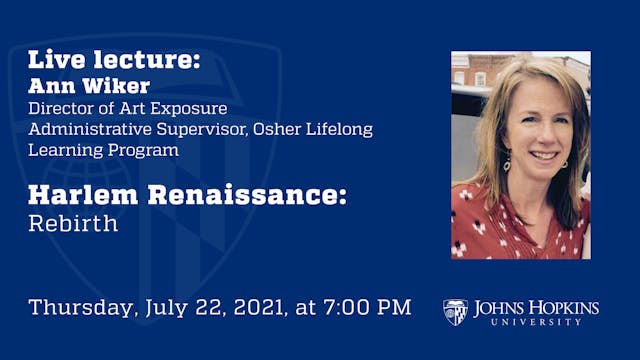 Live lecture:
Ann Wiker
Director of Art Exposure
Administrative Supervisor, Osher Lifelong Learning Program

Harlem Renaissance:
Rebirth

Thursday, July 22, 2021, at 7:00 PM

JOHNS HOPKINS
UNIVERSITY